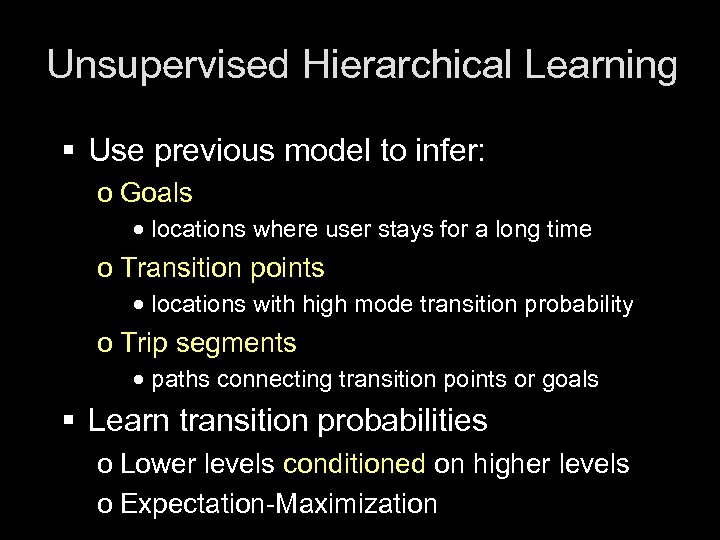 Unsupervised Hierarchical Learning

▪ Use previous model to infer:

o Goals

• locations where user stays for a long time

o Transition points

• locations with high mode transition probability

o Trip segments

• paths connecting transition points or goals

▪ Learn transition probabilities

o Lower levels conditioned on higher levels

o Expectation-Maximization